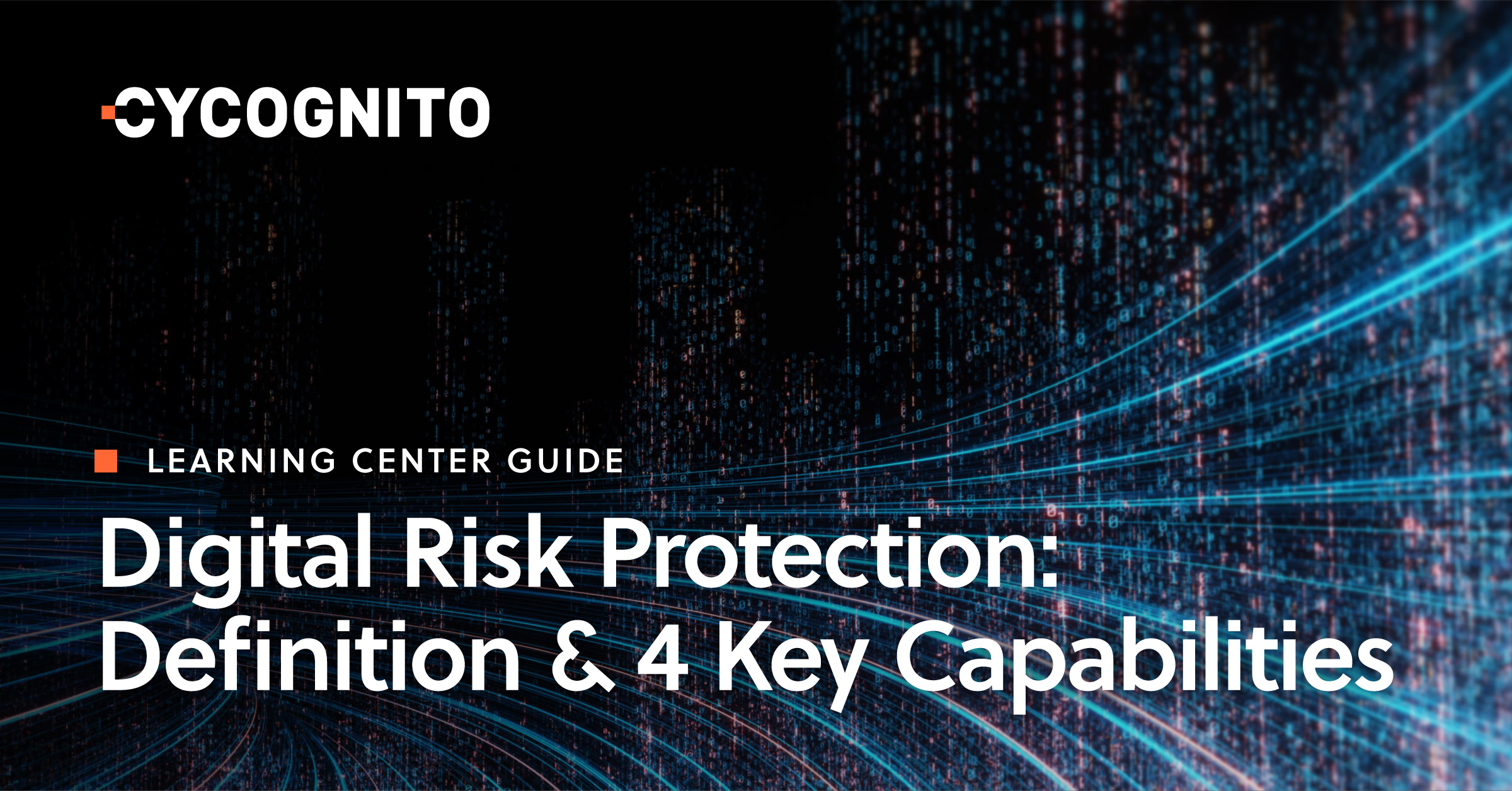 CYCOGNITO

LEARNING CENTER GUIDE

Digital Risk Protection: Definition & 4 Key Capabilities